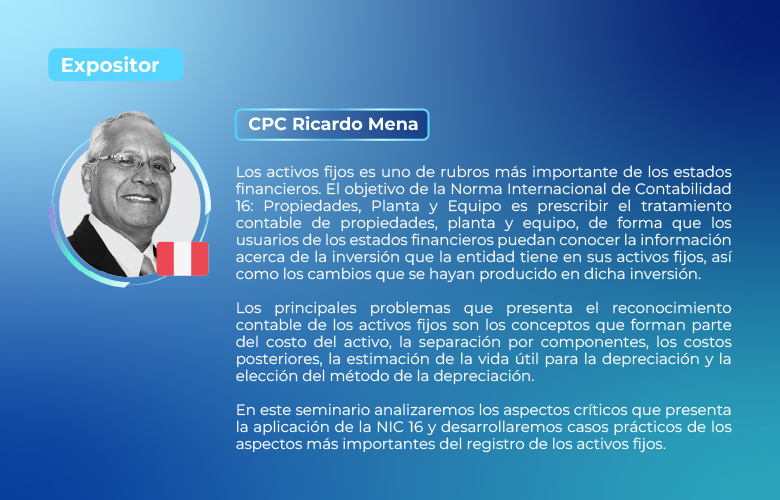 Expositor

CPC Ricardo Mena

Los activos fijos es uno de rubros más importante de los estados financieros. El objetivo de la Norma Internacional de Contabilidad 16: Propiedades, Planta y Equipo es prescribir el tratamiento contable de propiedades, planta y equipo, de forma que los usuarios de los estados financieros puedan conocer la información acerca de la inversión que la entidad tiene en sus activos fijos, así como los cambios que se hayan producido en dicha inversión.

Los principales problemas que presenta el reconocimiento contable de los activos fijos son los conceptos que forman parte del costo del activo, la separación por componentes, los costos posteriores, la estimación de la vida útil para la depreciación y la elección del método de la depreciación.

En este seminario analizaremos los aspectos críticos que presenta la aplicación de la NIC 16 y desarrollaremos casos prácticos de los aspectos más importantes del registro de los activos fijos.